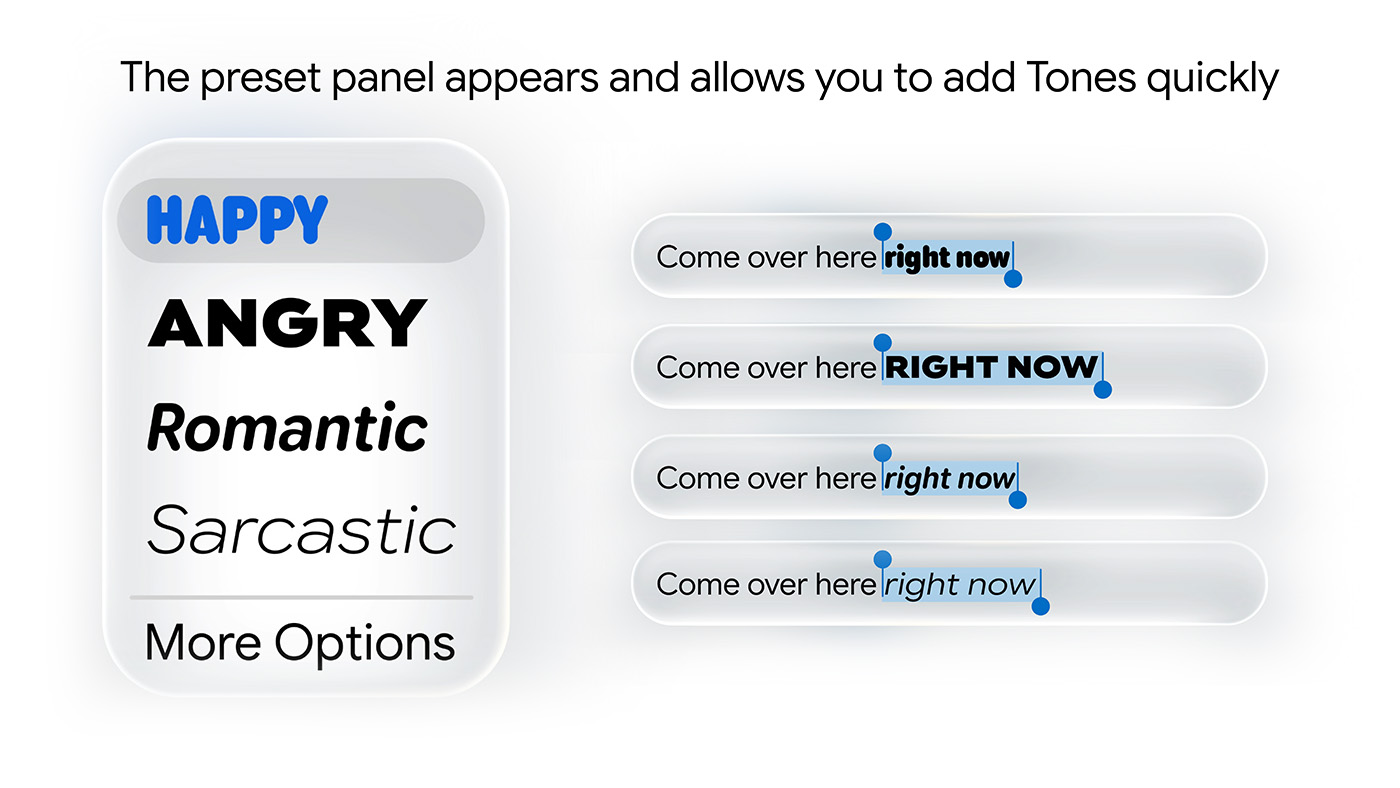 The preset panel appears and allows you to add Tones quickly

HAPPY
ANGRY
Romantic
Sarcastic
More Options

Come over here right now

Come over here RIGHT NOW

Come over here right now

Come over here right now